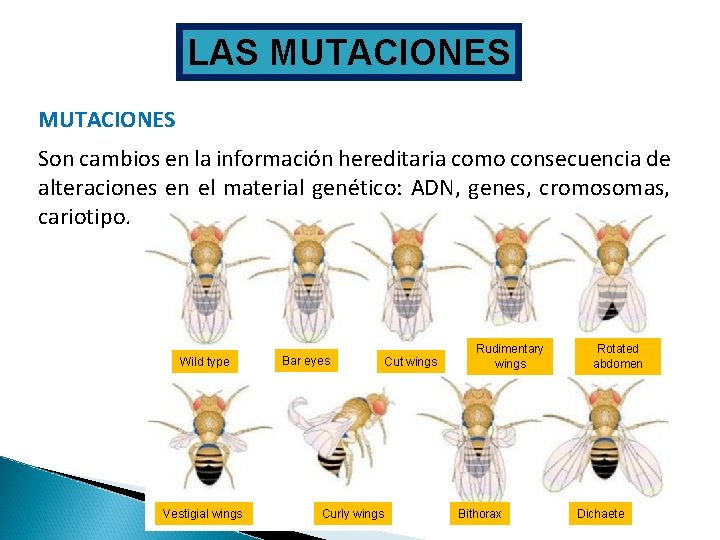 LAS MUTACIONES

MUTACIONES

Son cambios en la información hereditaria como consecuencia de alteraciones en el material genético: ADN, genes, cromosomas, cariotipo.

Wild type

Bar eyes

Cut wings

Rudimentary wings

Rotated abdomen

Vestigial wings

Curly wings

Bithorax

Dichaete